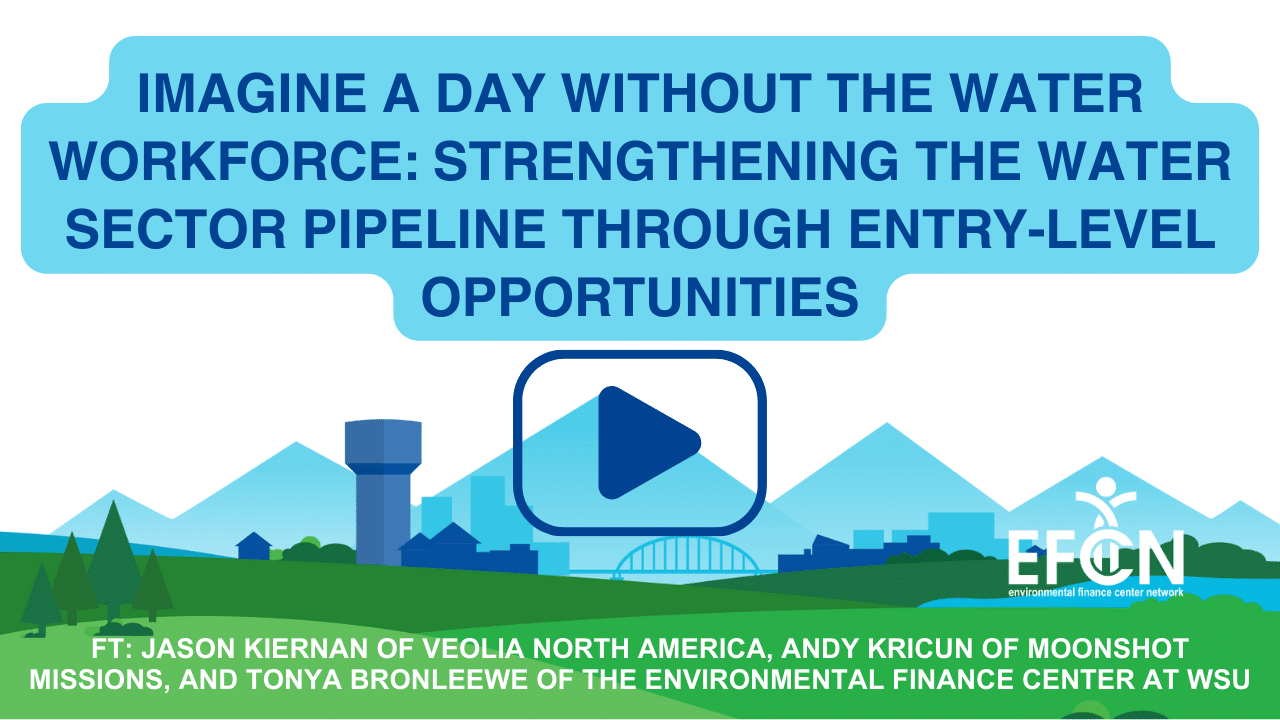 IMAGINE A DAY WITHOUT THE WATER WORKFORCE: STRENGTHENING THE WATER SECTOR PIPELINE THROUGH ENTRY-LEVEL OPPORTUNITIES

EFCN
environmental finance center network

FT: JASON KIERNAN OF VEOLIA NORTH AMERICA, ANDY KRICUN OF MOONSHOT MISSIONS, AND TONYA BRONLEEWE OF THE ENVIRONMENTAL FINANCE CENTER AT WSU